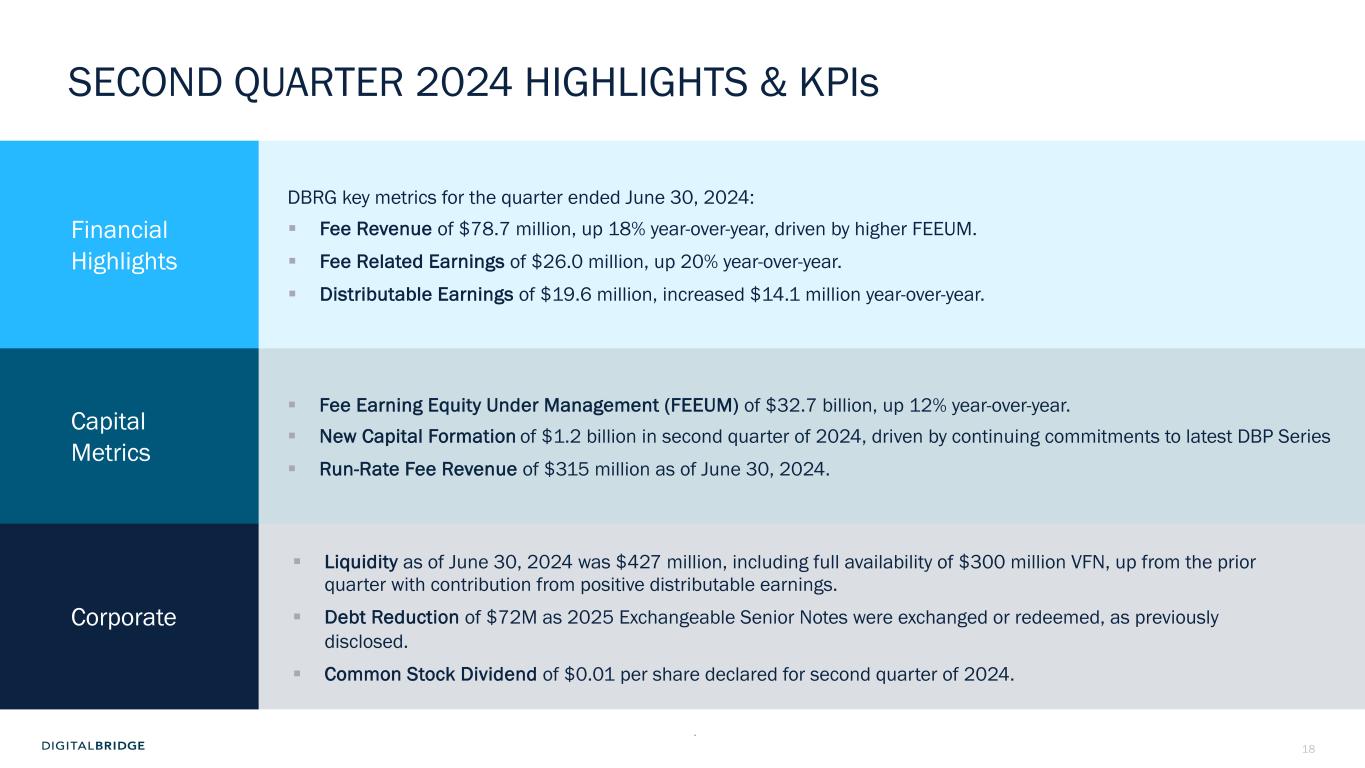 SECOND QUARTER 2024 HIGHLIGHTS & KPIs

Financial Highlights

DBRG key metrics for the quarter ended June 30, 2024:
▪ Fee Revenue of \$78.7 million, up 18% year-over-year, driven by higher FEEUM.
▪ Fee Related Earnings of \$26.0 million, up 20% year-over-year.
▪ Distributable Earnings of \$19.6 million, increased \$14.1 million year-over-year.

Capital Metrics

▪ Fee Earning Equity Under Management (FEEUM) of \$32.7 billion, up 12% year-over-year.
▪ New Capital Formation of \$1.2 billion in second quarter of 2024, driven by continuing commitments to latest DBP Series
▪ Run-Rate Fee Revenue of \$315 million as of June 30, 2024.

Corporate

▪ Liquidity as of June 30, 2024 was \$427 million, including full availability of \$300 million VFN, up from the prior quarter with contribution from positive distributable earnings.
▪ Debt Reduction of \$72M as 2025 Exchangeable Senior Notes were exchanged or redeemed, as previously disclosed.
▪ Common Stock Dividend of \$0.01 per share declared for second quarter of 2024.

DIGITALBRIDGE

18